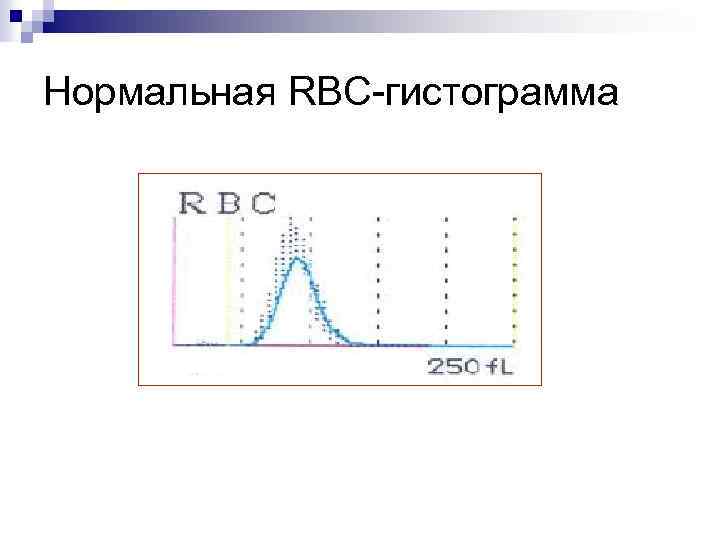 Нормальная RBC-гистограмма

RBC

250 fL